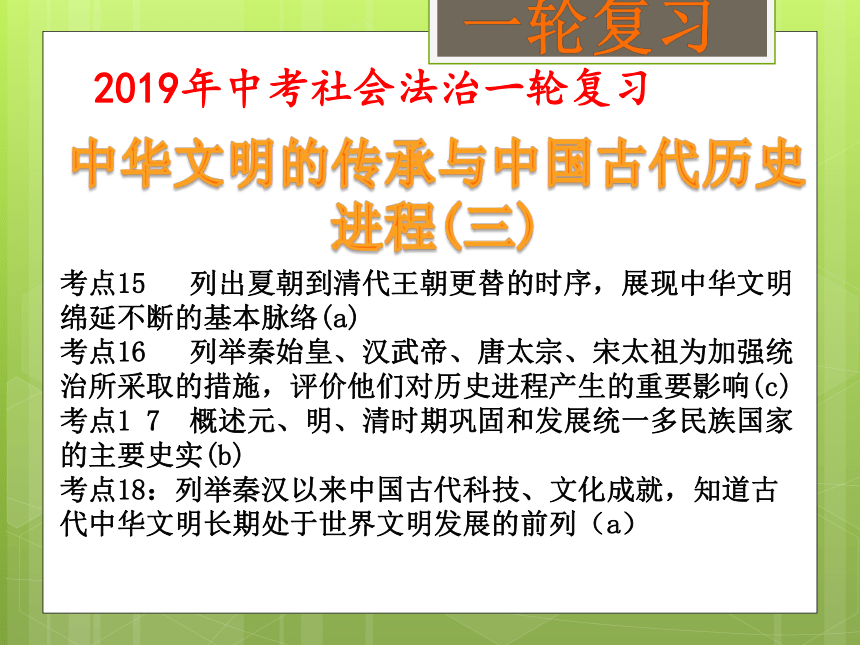 一轮复习

2019年中考社会法治一轮复习

中华文明的传承与中国古代历史进程(三)

考点15　列出夏朝到清代王朝更替的时序，展现中华文明绵延不断的基本脉络(a)
考点16　列举秦始皇、汉武帝、唐太宗、宋太祖为加强统治所采取的措施，评价他们对历史进程产生的重要影响(c)
考点1 7　概述元、明、清时期巩固和发展统一多民族国家的主要史实(b)
考点18：列举秦汉以来中国古代科技、文化成就，知道古代中华文明长期处于世界文明发展的前列（a）